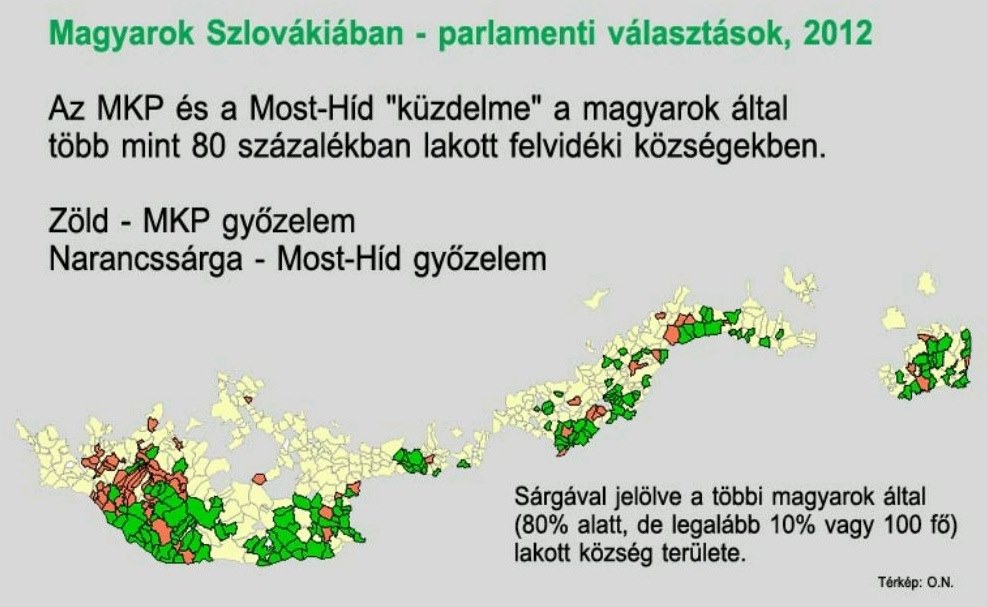 Magyarok Szlovákiában - parlamenti választások, 2012

Az MKP és a Most-Híd "küzdelme" a magyarok által több mint 80 százalékban lakott felvidéki községekben.

Zöld - MKP győzelem
Narancssárga - Most-Híd győzelem

Sárgával jelölve a többi magyarok által (80% alatt, de legalább 10% vagy 100 fő) lakott község területe.

Térkép: O.N.